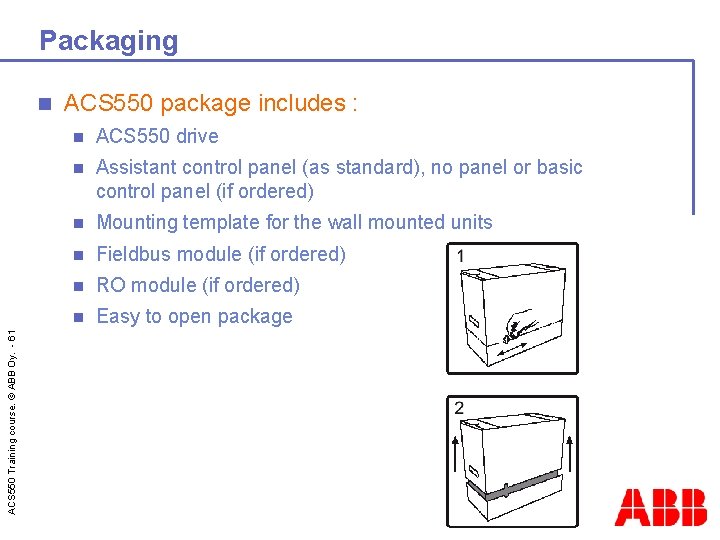 Packaging

ACS550 package includes :

ACS550 drive

Assistant control panel (as standard), no panel or basic control panel (if ordered)

Mounting template for the wall mounted units

Fieldbus module (if ordered)

RO module (if ordered)

Easy to open package

1

2

ACS550 Training course. © ABB Oy. - 61

ABB